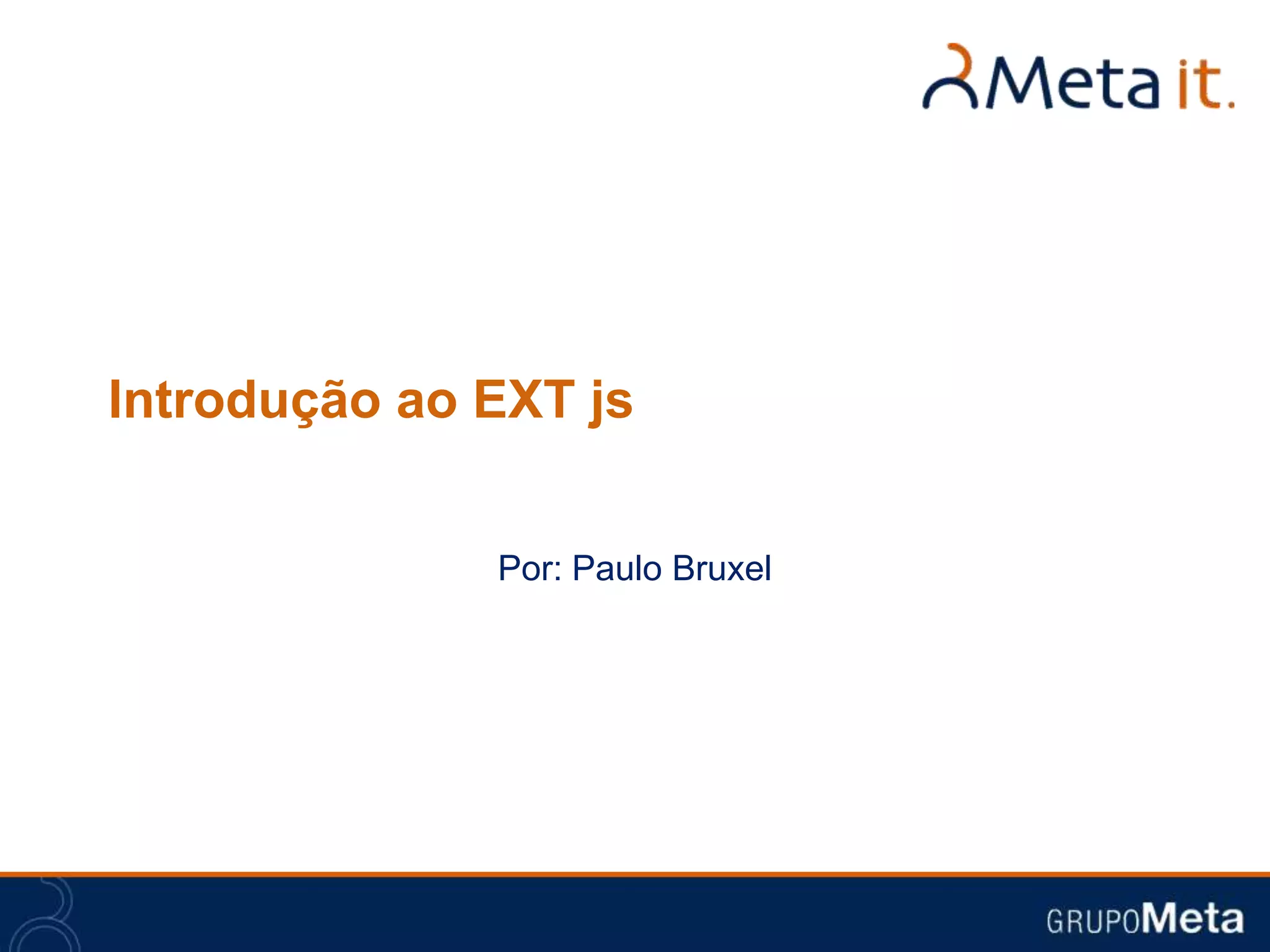 Meta it.

Introdução ao EXT js

Por: Paulo Bruxel

GRUPOMeta